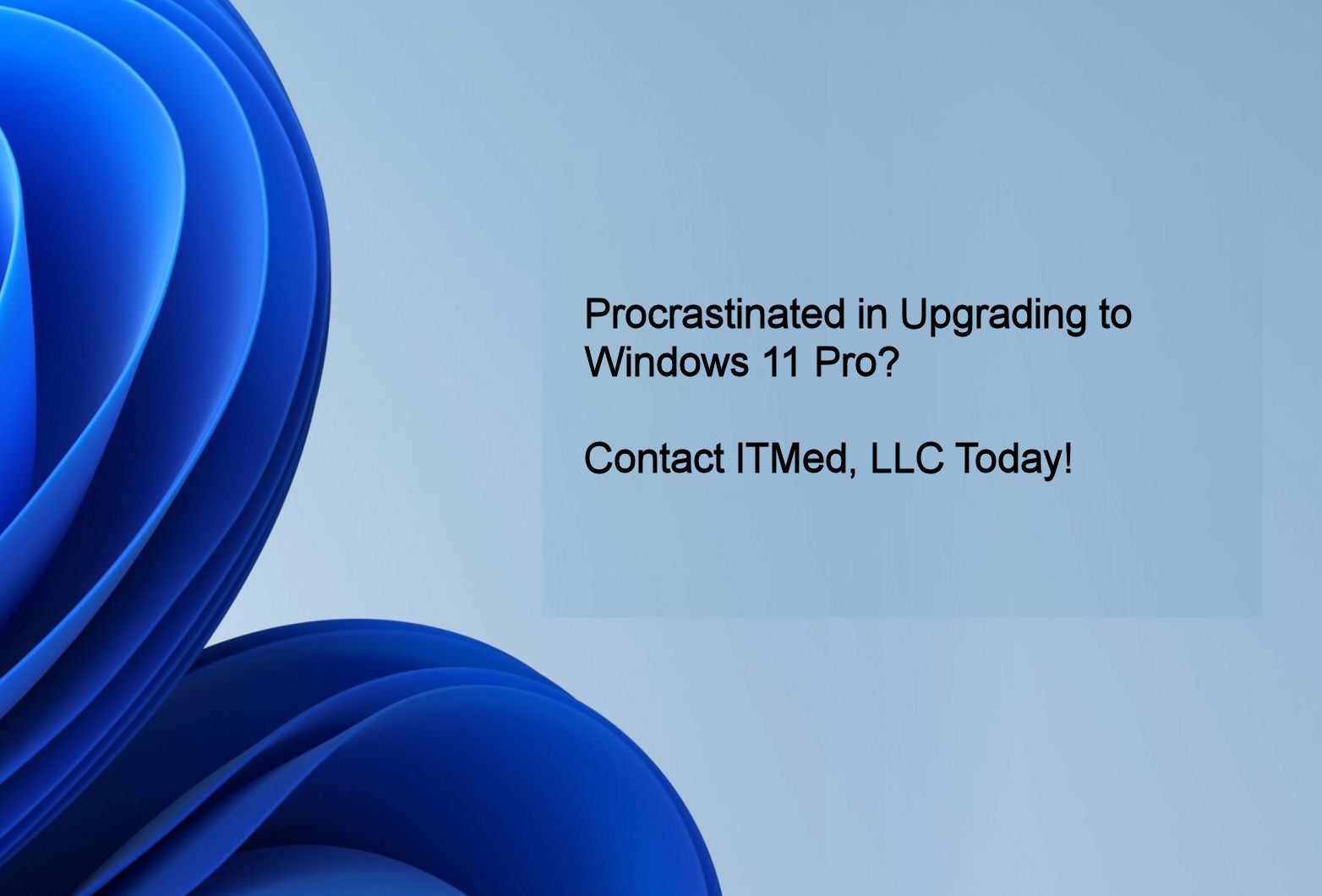 Procrastinated in Upgrading to Windows 11 Pro?

Contact ITMed, LLC Today!